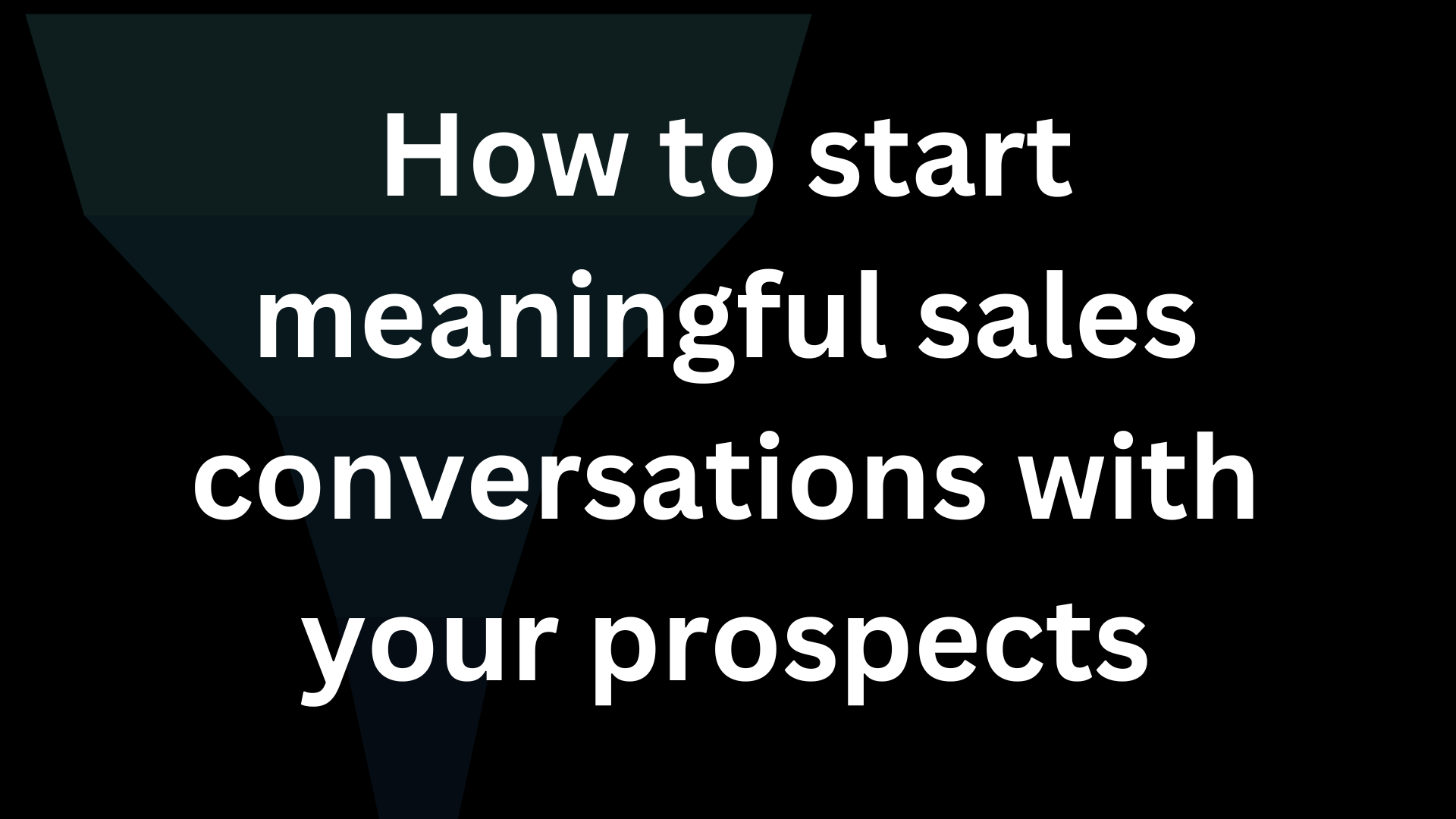 How to start meaningful sales conversations with your prospects